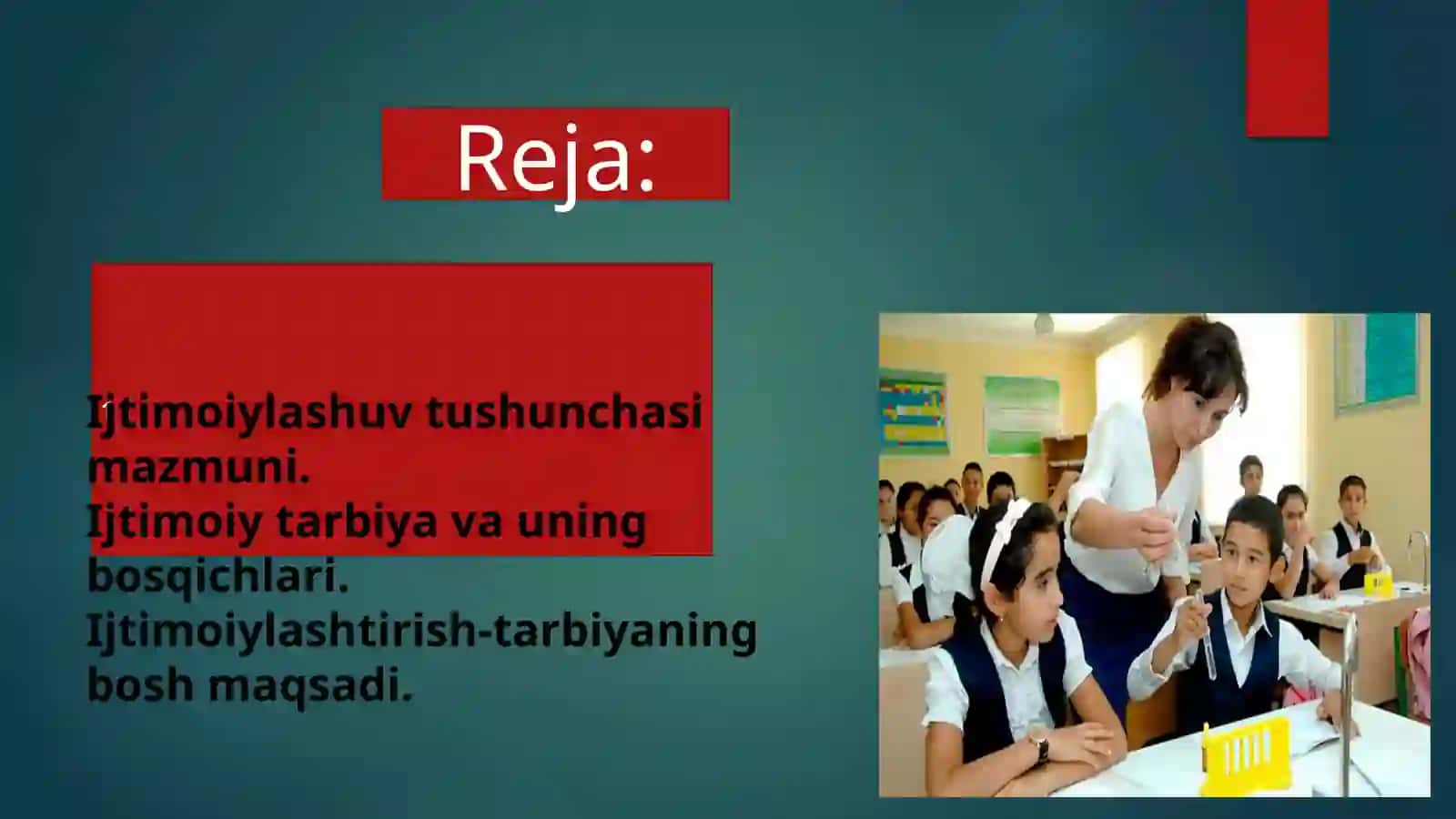 Reja:

Ijtimoiylashuv tushunchasi mazmuni.
Ijtimoiy tarbiya va uning bosqichlari.
Ijtimoiylashtirish-tarbiyaning bosh maqsadi.